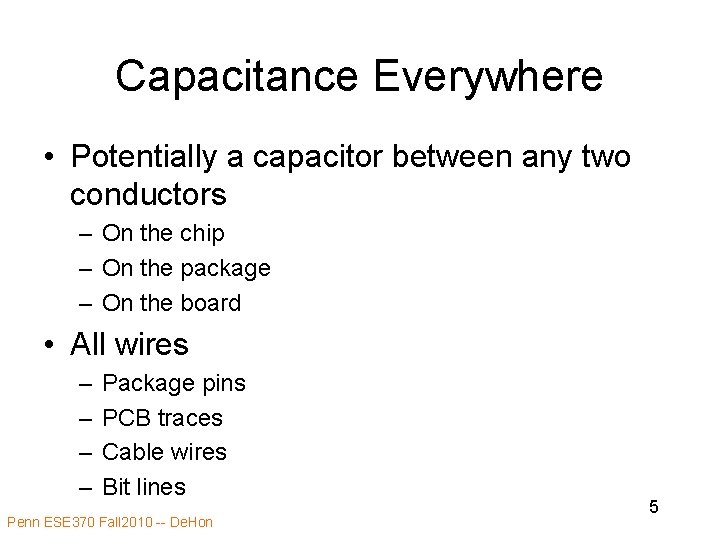 Capacitance Everywhere

• Potentially a capacitor between any two conductors
– On the chip
– On the package
– On the board

• All wires
– Package pins
– PCB traces
– Cable wires
– Bit lines

5

Penn ESE370 Fall2010 -- DeHon